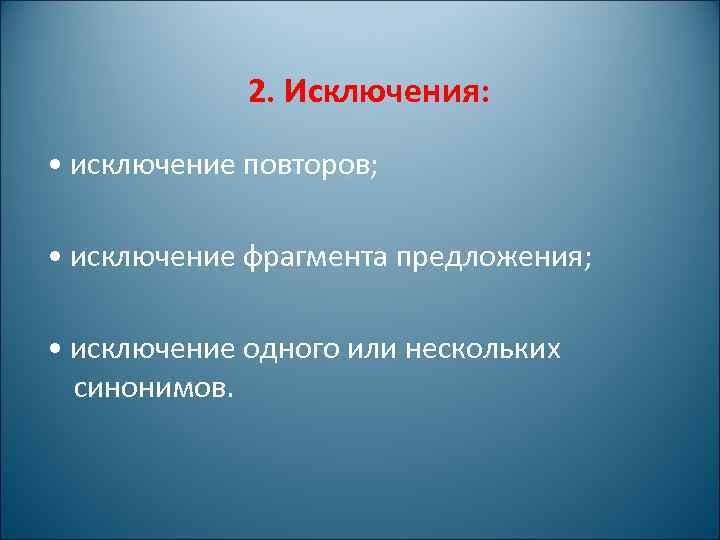 2. Исключения:

• исключение повторов;

• исключение фрагмента предложения;

• исключение одного или нескольких синонимов.